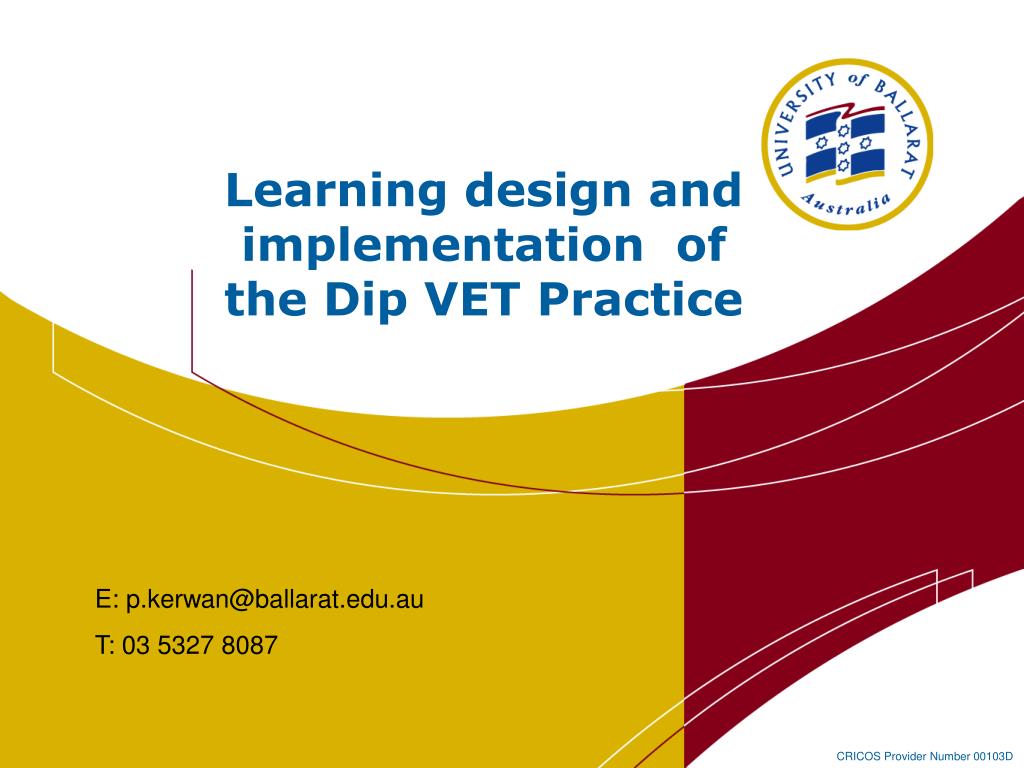 UNIVERSITY of BALLARAT
Australia

Learning design and implementation of the Dip VET Practice

E: p.kerwan@ballarat.edu.au

T: 03 5327 8087

CRICOS Provider Number 00103D